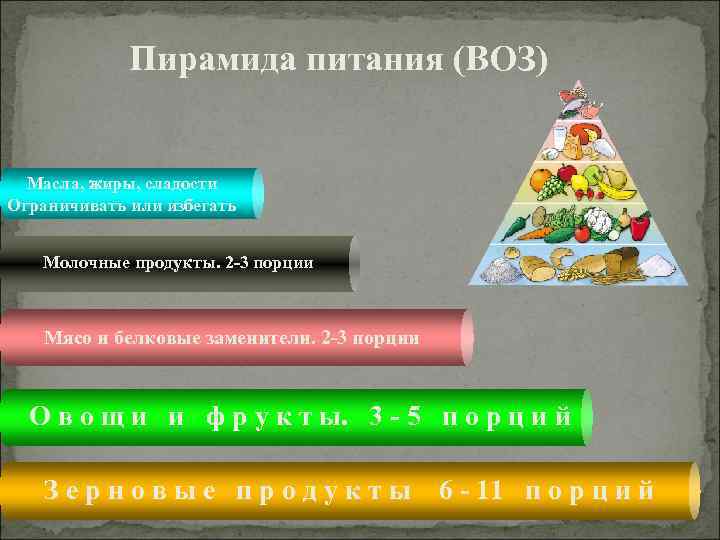 Пирамида питания (ВОЗ)

Масла, жиры, сладости
Ограничивать или избегать

Молочные продукты. 2-3 порции

Мясо и белковые заменители. 2-3 порции

Овощи и фрукты. 3-5 порций

Зерновые продукты 6-11 порций